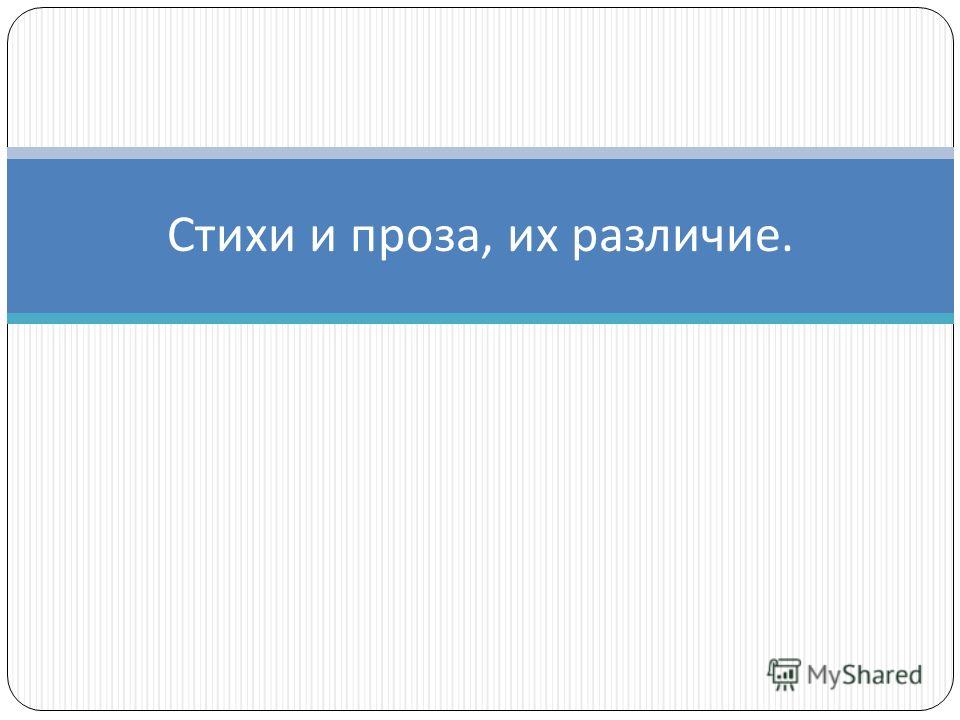 Стихи и проза, их различие.

MyShared